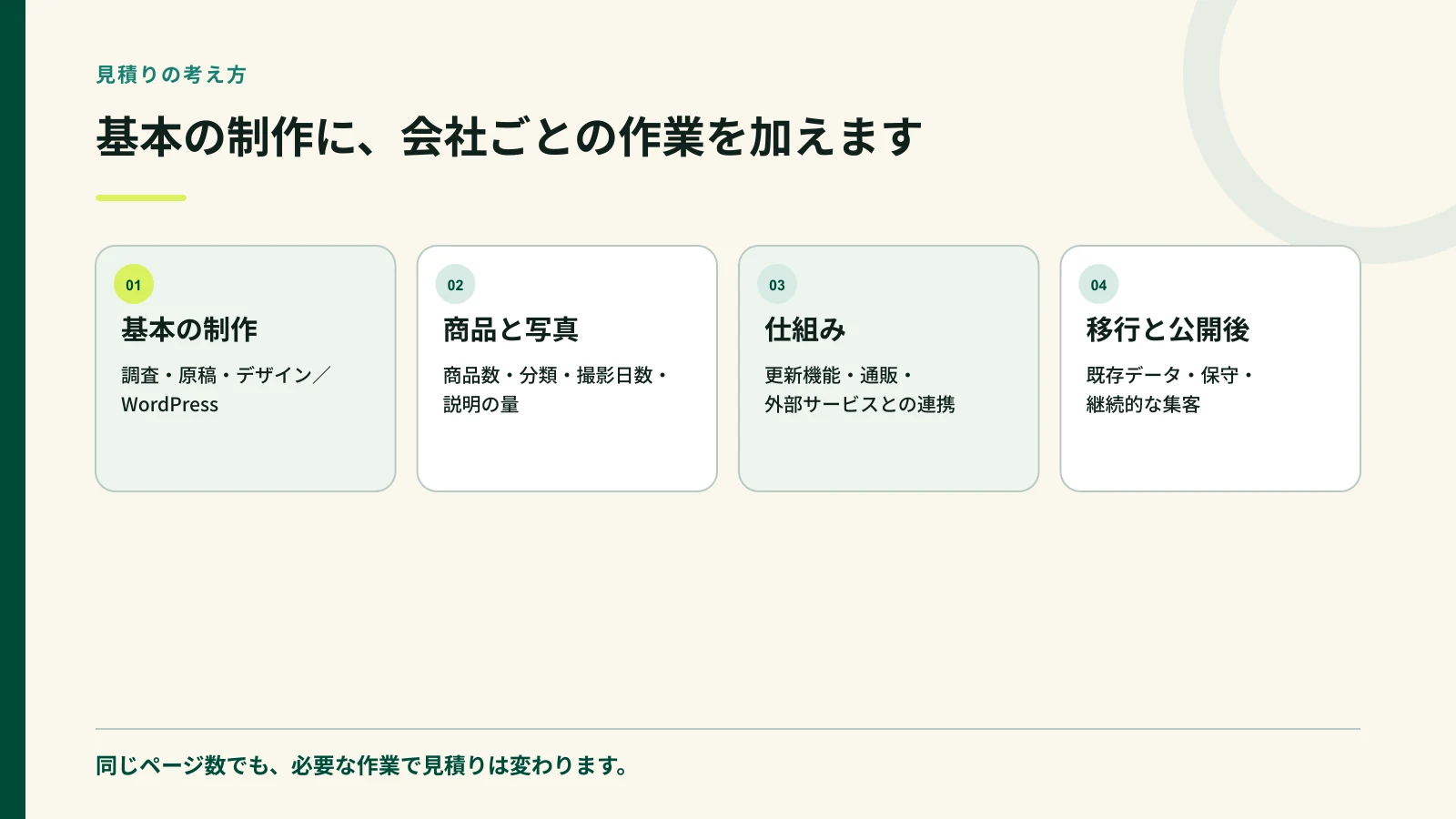 見積りの考え方

基本の制作に、会社ごとの作業を加えます

01

基本の制作

調査・原稿・デザイン／WordPress

02

商品と写真

商品数・分類・撮影日数・説明の量

03

仕組み

更新機能・通販・外部サービスとの連携

04

移行と公開後

既存データ・保守・継続的な集客

同じページ数でも、必要な作業で見積りは変わります。